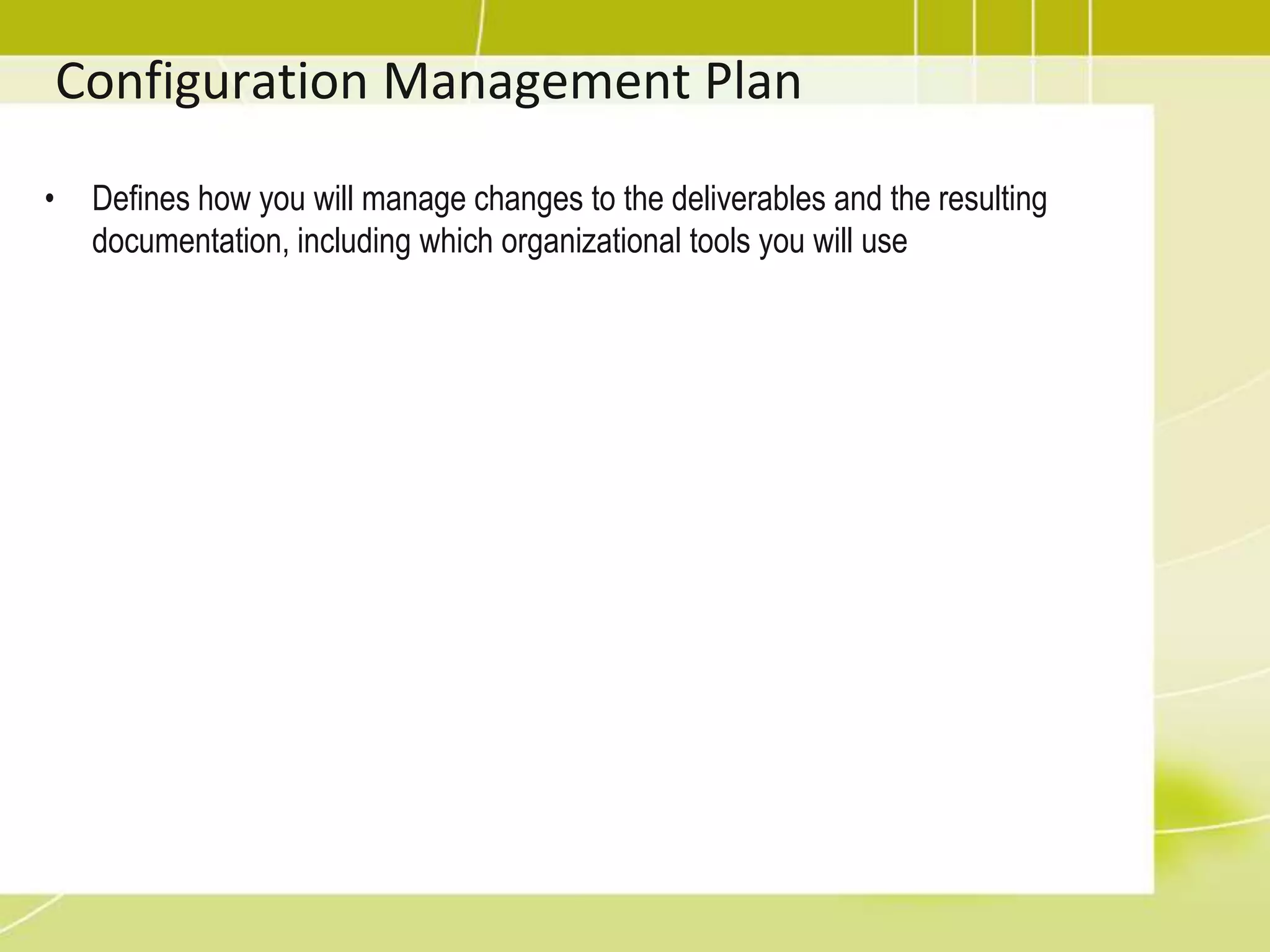 Configuration Management Plan

• Defines how you will manage changes to the deliverables and the resulting documentation, including which organizational tools you will use